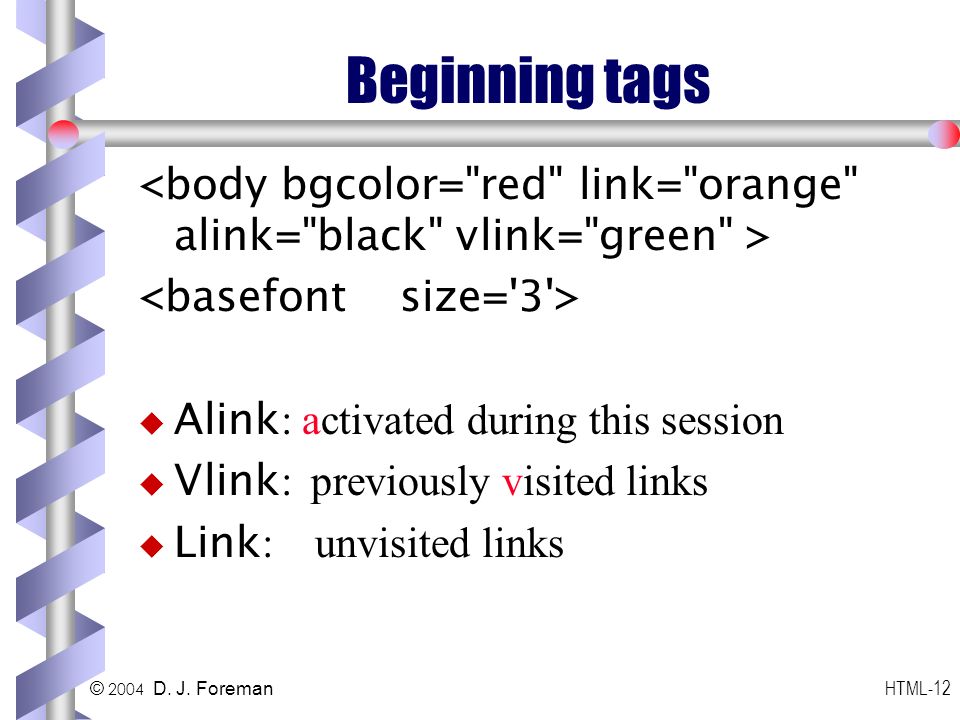 Beginning tags

<body bgcolor="red" link="orange" alink="black" vlink="green" >

<basefont size='3'>

◆ Alink: activated during this session
◆ Vlink: previously visited links
◆ Link: unvisited links

© 2004 D. J. Foreman

HTML-12